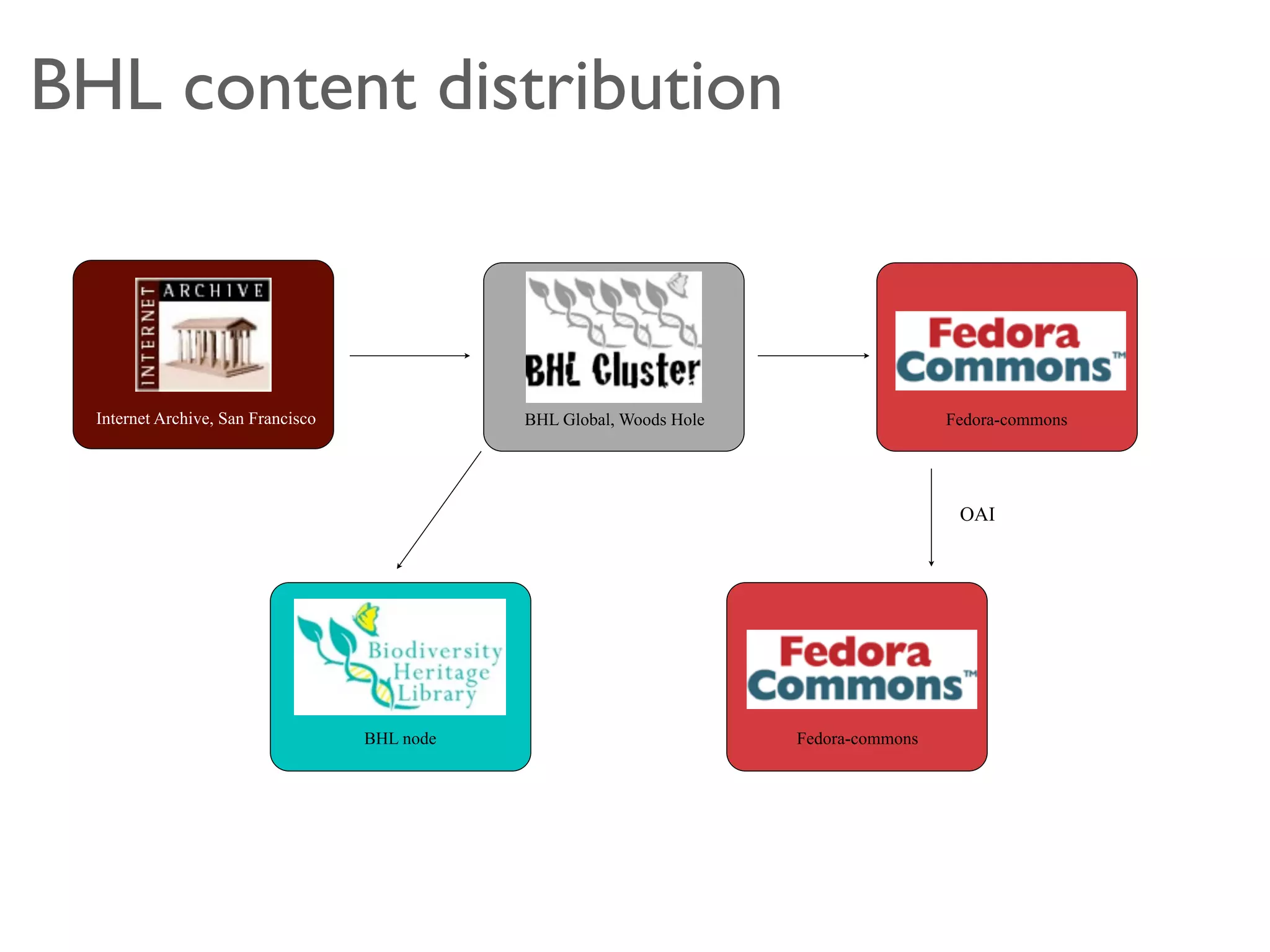 BHL content distribution

INTERNET ARCHIVE

Internet Archive, San Francisco

BHL Cluster

BHL Global, Woods Hole

Fedora Commons™

Fedora-commons

OAI

Biodiversity Heritage Library

BHL node

Fedora Commons™

Fedora-commons